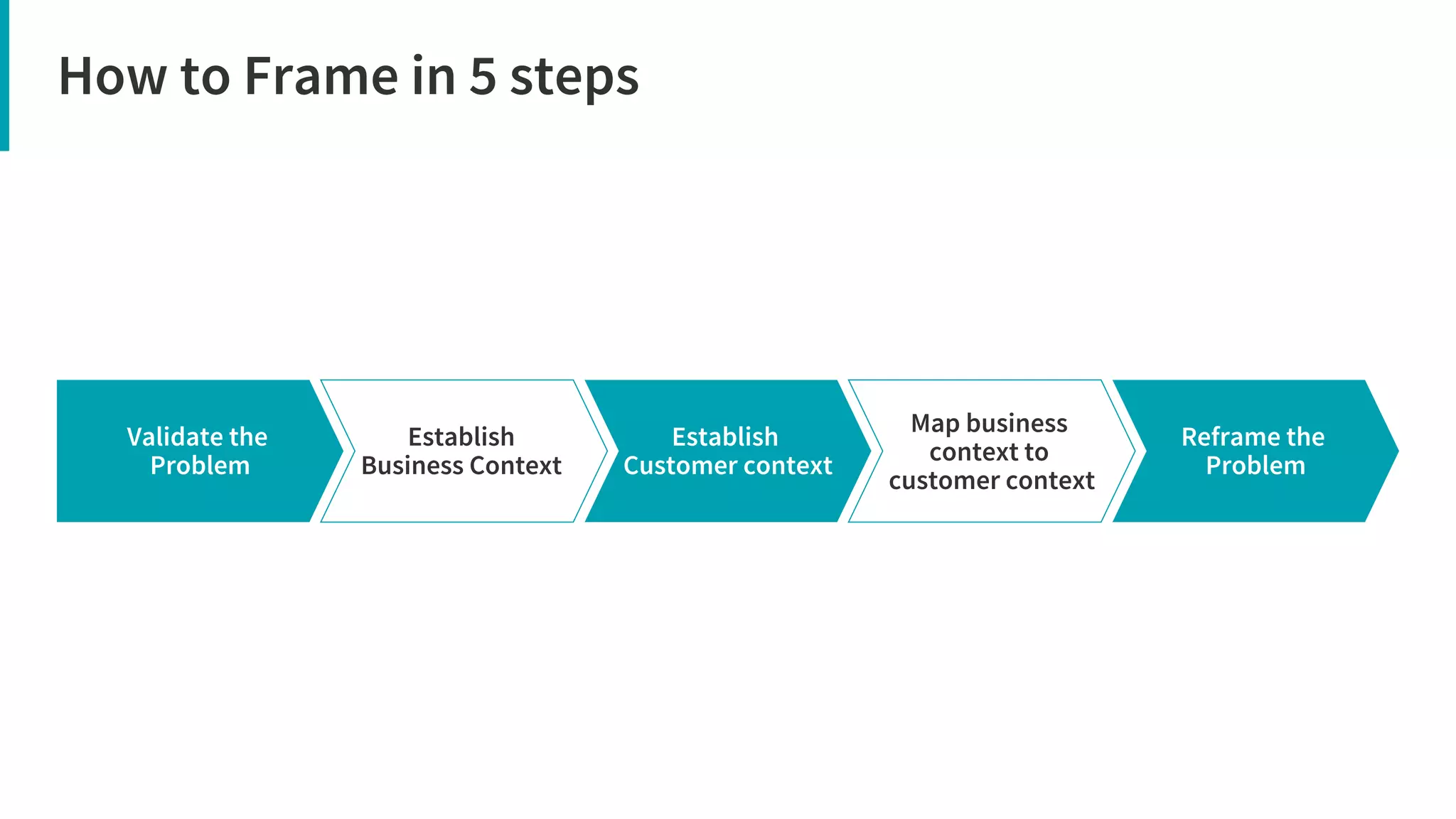 How to Frame in 5 steps

Validate the Problem

Establish Business Context

Establish Customer context

Map business context to customer context

Reframe the Problem